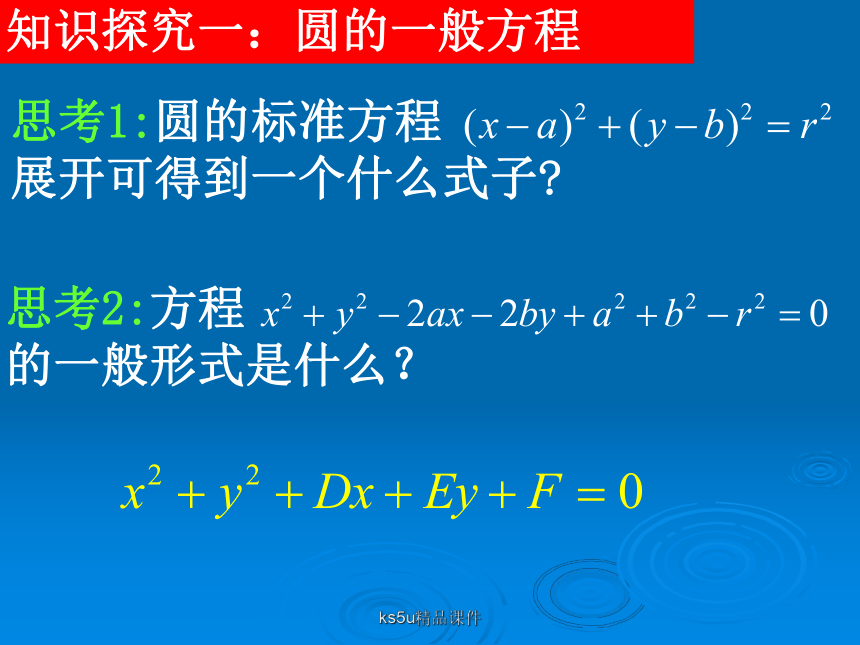 知识探究一：圆的一般方程

思考1:圆的标准方程 $(x-a)^2+(y-b)^2=r^2$ 展开可得到一个什么式子?

思考2:方程 $x^2+y^2-2ax-2by+a^2+b^2-r^2=0$ 的一般形式是什么？

$x^2+y^2+Dx+Ey+F=0$

ks5u精品课件